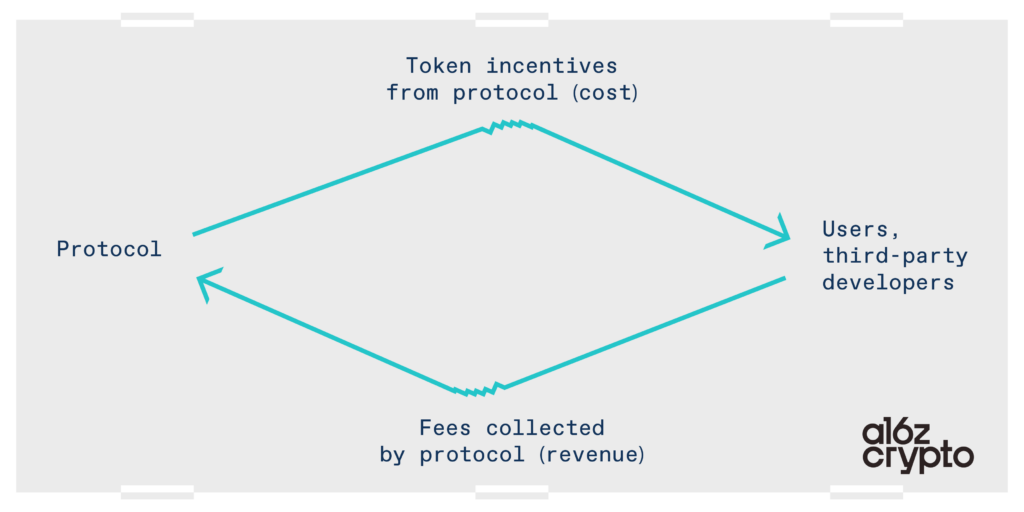 Token incentives from protocol (cost)

Protocol

Users, third-party developers

Fees collected by protocol (revenue)

a16z crypto